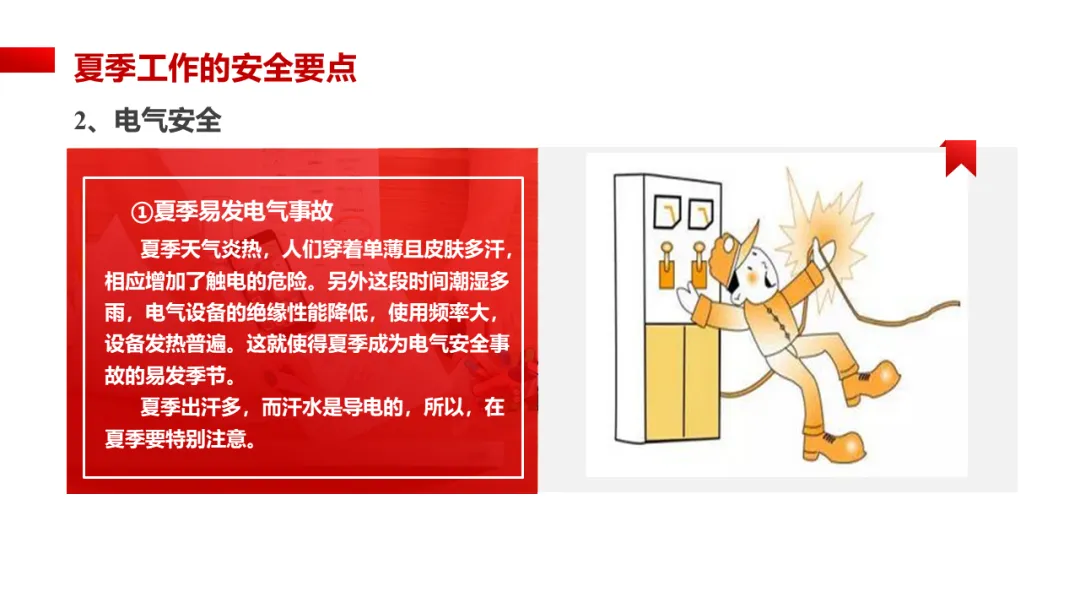 夏季工作的安全要点

2、电气安全

①夏季易发电气事故

夏季天气炎热，人们穿着单薄且皮肤多汗，相应增加了触电的危险。另外这段时间潮湿多雨，电气设备的绝缘性能降低，使用频率大，设备发热普遍。这就使得夏季成为电气安全事故的易发季节。

夏季出汗多，而汗水是导电的，所以，在夏季要特别注意。